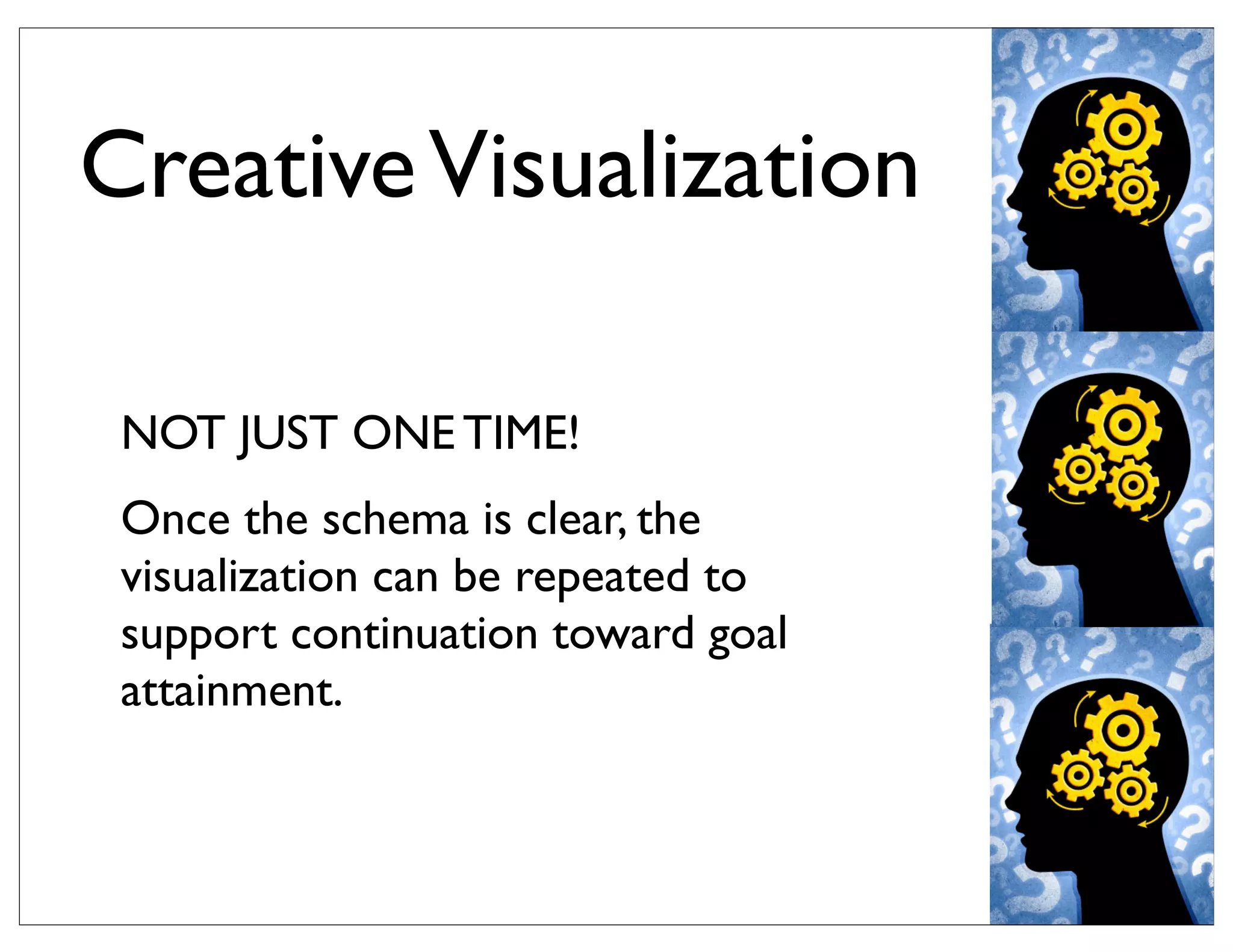 Creative Visualization

NOT JUST ONE TIME!

Once the schema is clear, the visualization can be repeated to support continuation toward goal attainment.